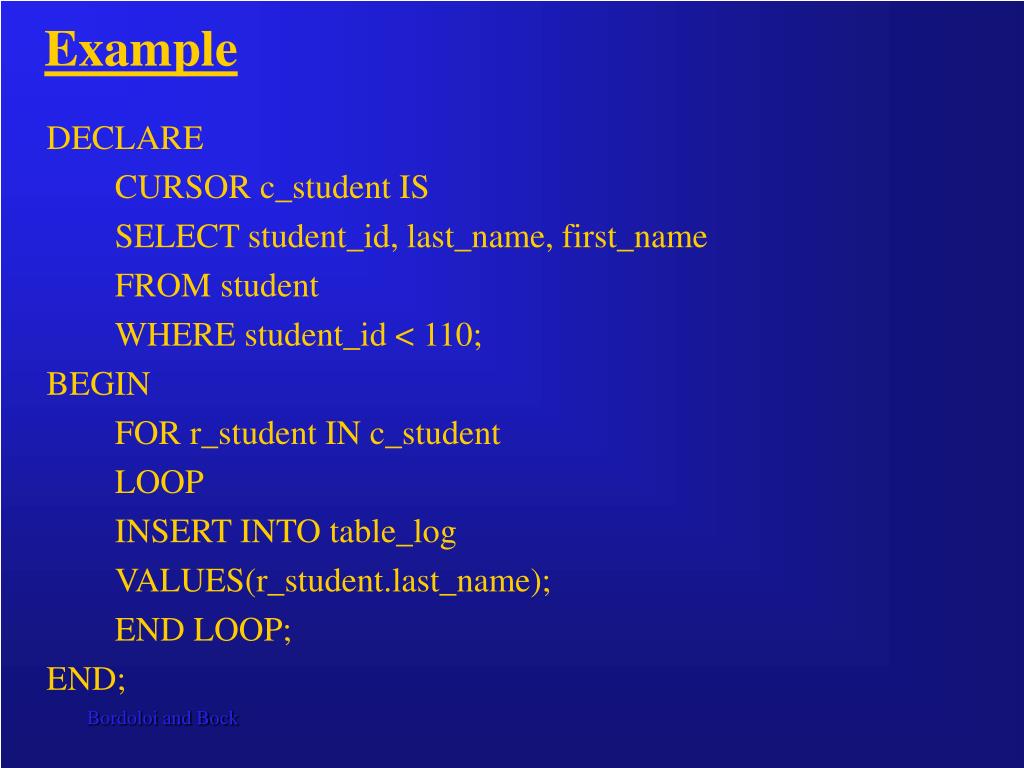 Example

DECLARE
CURSOR c_student IS
SELECT student_id, last_name, first_name
FROM student
WHERE student_id < 110;
BEGIN
FOR r_student IN c_student
LOOP
INSERT INTO table_log
VALUES(r_student.last_name);
END LOOP;
END;

Bordoloi and Bock